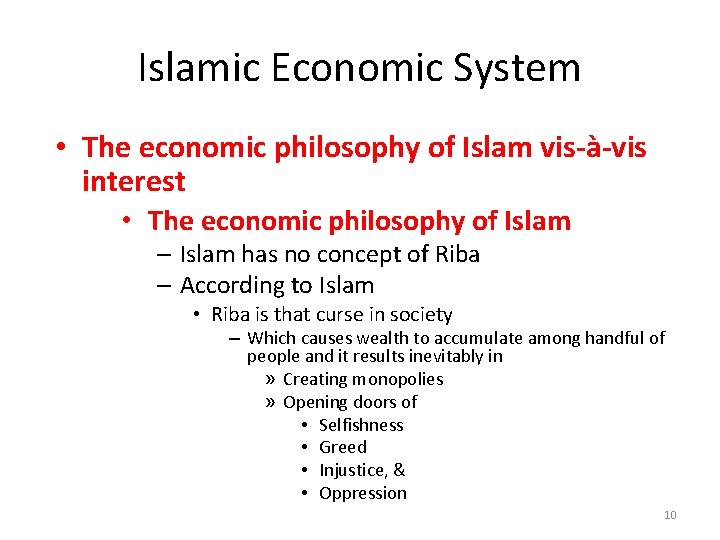 Islamic Economic System

• The economic philosophy of Islam vis-à-vis interest
  • The economic philosophy of Islam
    – Islam has no concept of Riba
    – According to Islam
      • Riba is that curse in society
        – Which causes wealth to accumulate among handful of people and it results inevitably in
          » Creating monopolies
          » Opening doors of
            • Selfishness
            • Greed
            • Injustice, &
            • Oppression

10